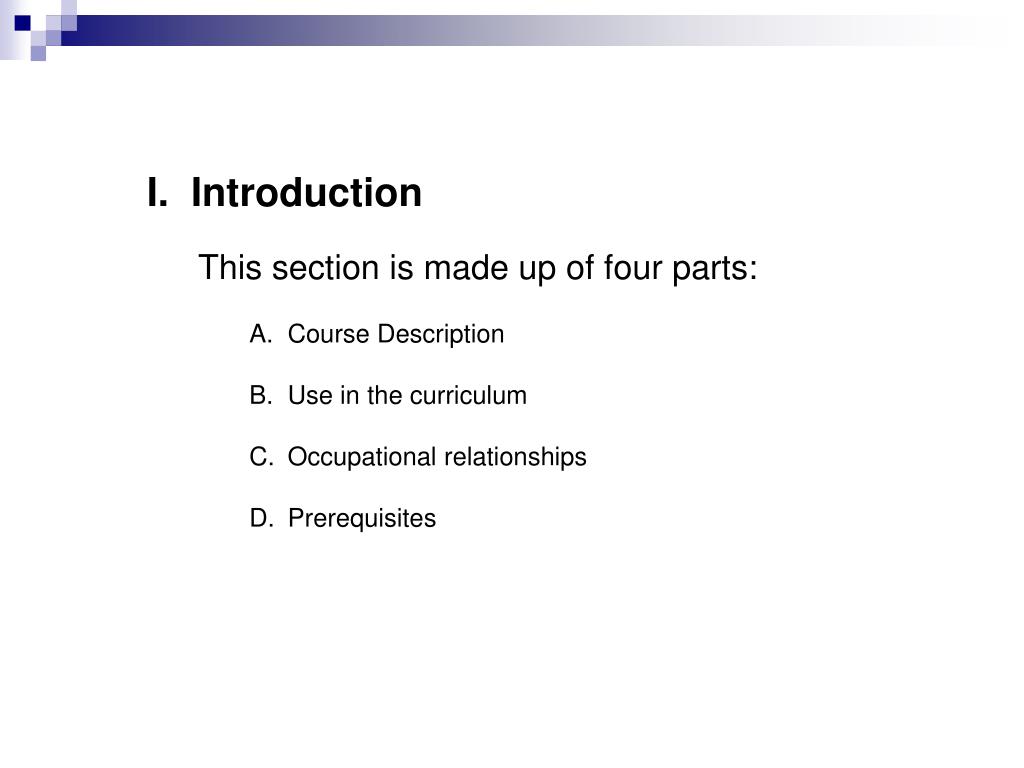 I. Introduction

This section is made up of four parts:

A. Course Description

B. Use in the curriculum

C. Occupational relationships

D. Prerequisites